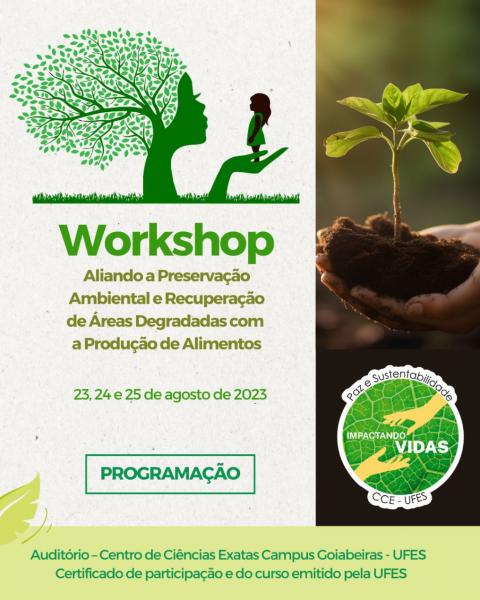 Workshop

Aliando a Preservação Ambiental e Recuperação de Áreas Degradadas com a Produção de Alimentos

23, 24 e 25 de agosto de 2023

PROGRAMAÇÃO

Paz e Sustentabilidade

IMPACTANDO VIDAS

CCE - UFES

Auditório – Centro de Ciências Exatas Campus Goiabeiras - UFES
Certificado de participação e do curso emitido pela UFES